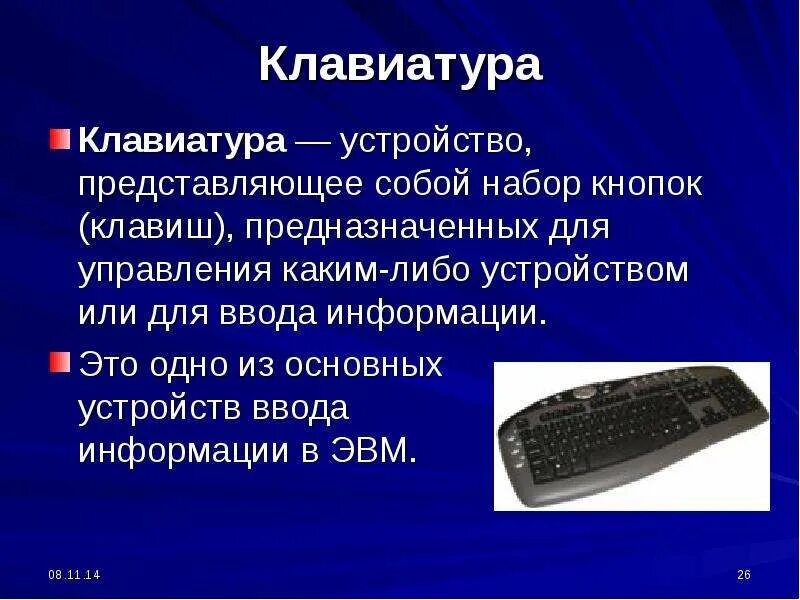 Клавиатура

Клавиатура — устройство, представляющее собой набор кнопок (клавиш), предназначенных для управления каким-либо устройством или для ввода информации.

Это одно из основных устройств ввода информации в ЭВМ.

08.11.14

26